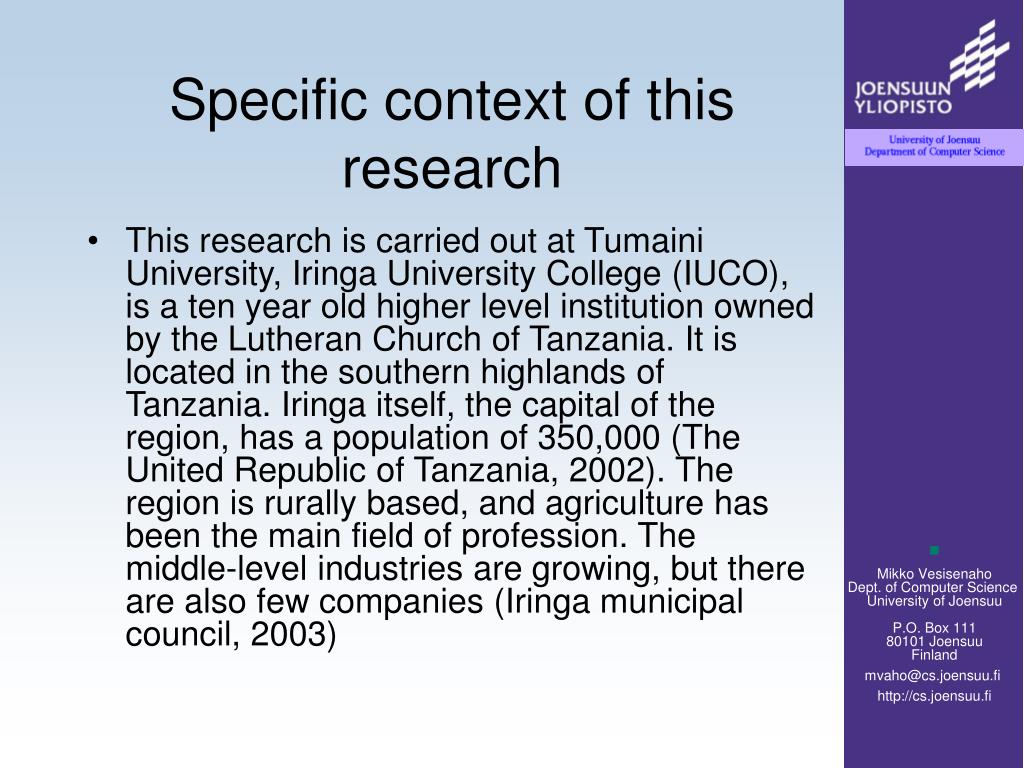 Specific context of this research

• This research is carried out at Tumaini University, Iringa University College (IUCO), is a ten year old higher level institution owned by the Lutheran Church of Tanzania. It is located in the southern highlands of Tanzania. Iringa itself, the capital of the region, has a population of 350,000 (The United Republic of Tanzania, 2002). The region is rurally based, and agriculture has been the main field of profession. The middle-level industries are growing, but there are also few companies (Iringa municipal council, 2003)

JOENSUUN YLIOPISTO

University of Joensuu
Department of Computer Science

Mikko Vesisenaho
Dept. of Computer Science
University of Joensuu

P.O. Box 111
80101 Joensuu
Finland

mvaho@cs.joensuu.fi

http://cs.joensuu.fi